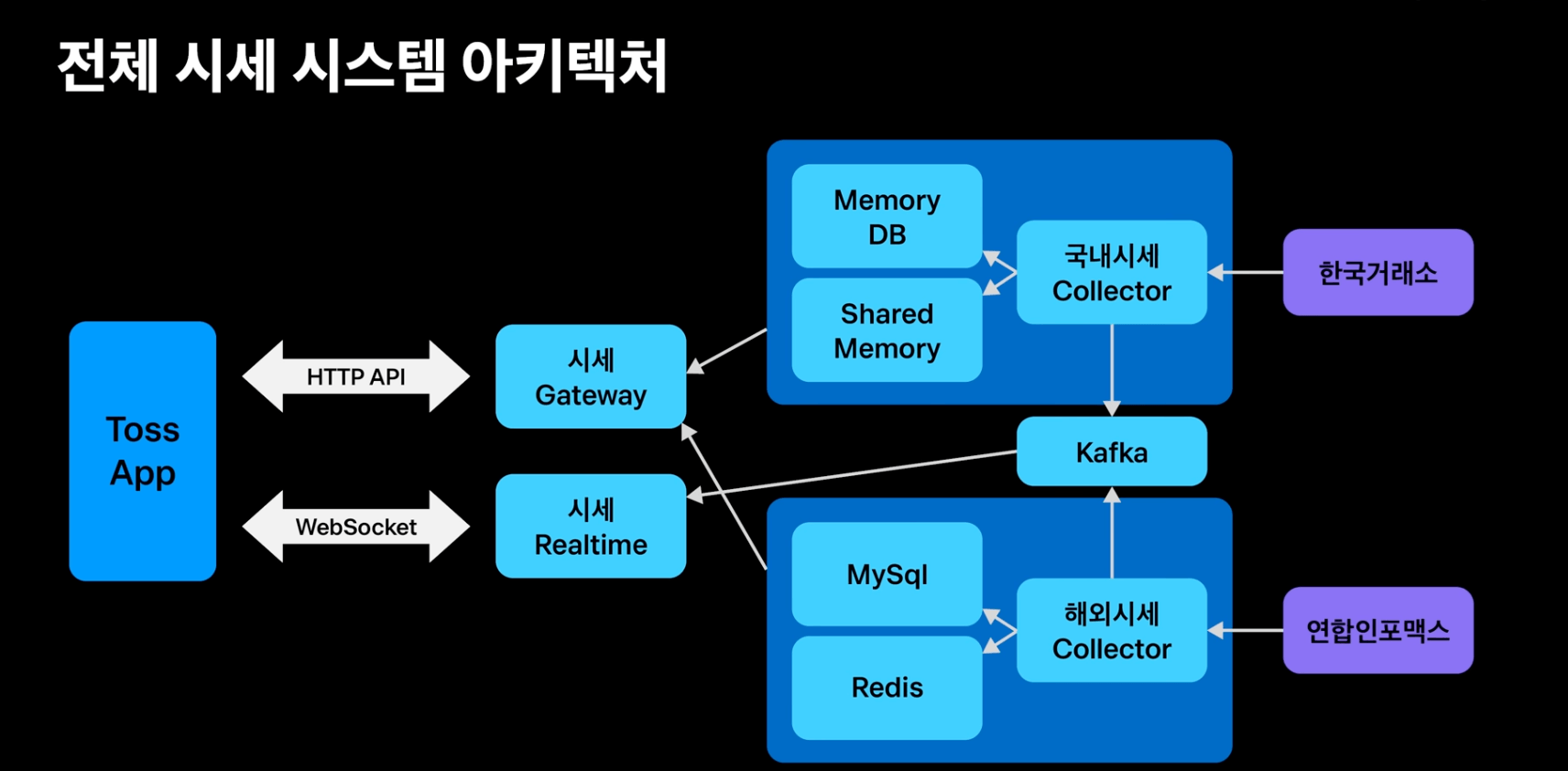 전체 시세 시스템 아키텍처

Toss App

HTTP API

WebSocket

시세 Gateway

시세 Realtime

Memory DB

Shared Memory

국내시세 Collector

한국거래소

Kafka

MySql

Redis

해외시세 Collector

연합인포맥스